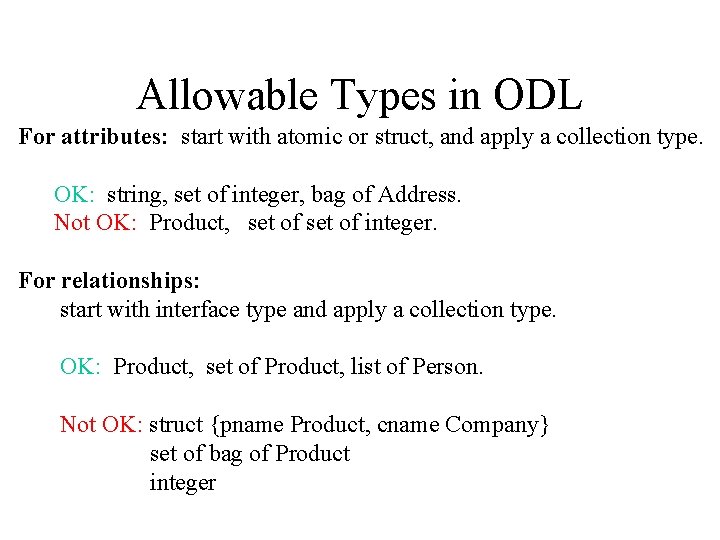 Allowable Types in ODL

For attributes: start with atomic or struct, and apply a collection type.

OK: string, set of integer, bag of Address.
Not OK: Product, set of set of integer.

For relationships:
start with interface type and apply a collection type.

OK: Product, set of Product, list of Person.

Not OK: struct {pname Product, cname Company}
set of bag of Product
integer